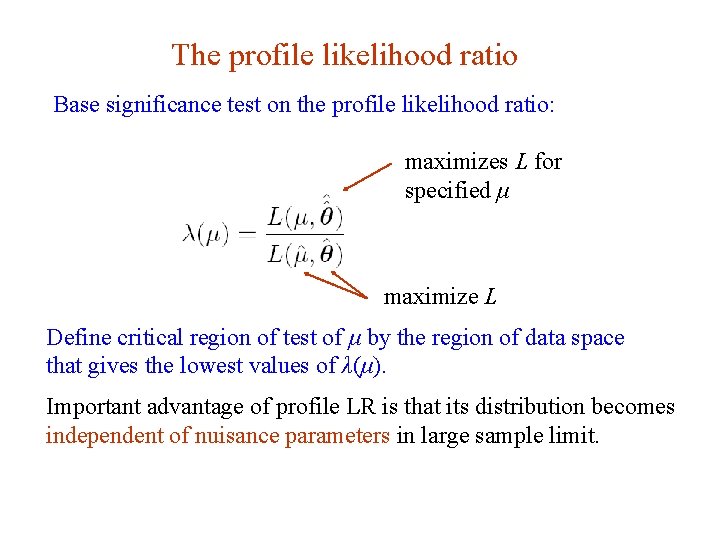 The profile likelihood ratio

Base significance test on the profile likelihood ratio:

maximizes $L$ for specified $\mu$

$\lambda(\mu) = \frac{L(\mu, \hat{\hat{\boldsymbol{\theta}}})}{L(\hat{\mu}, \hat{\boldsymbol{\theta}})}$

maximize $L$

Define critical region of test of $\mu$ by the region of data space that gives the lowest values of $\lambda(\mu)$.

Important advantage of profile LR is that its distribution becomes independent of nuisance parameters in large sample limit.